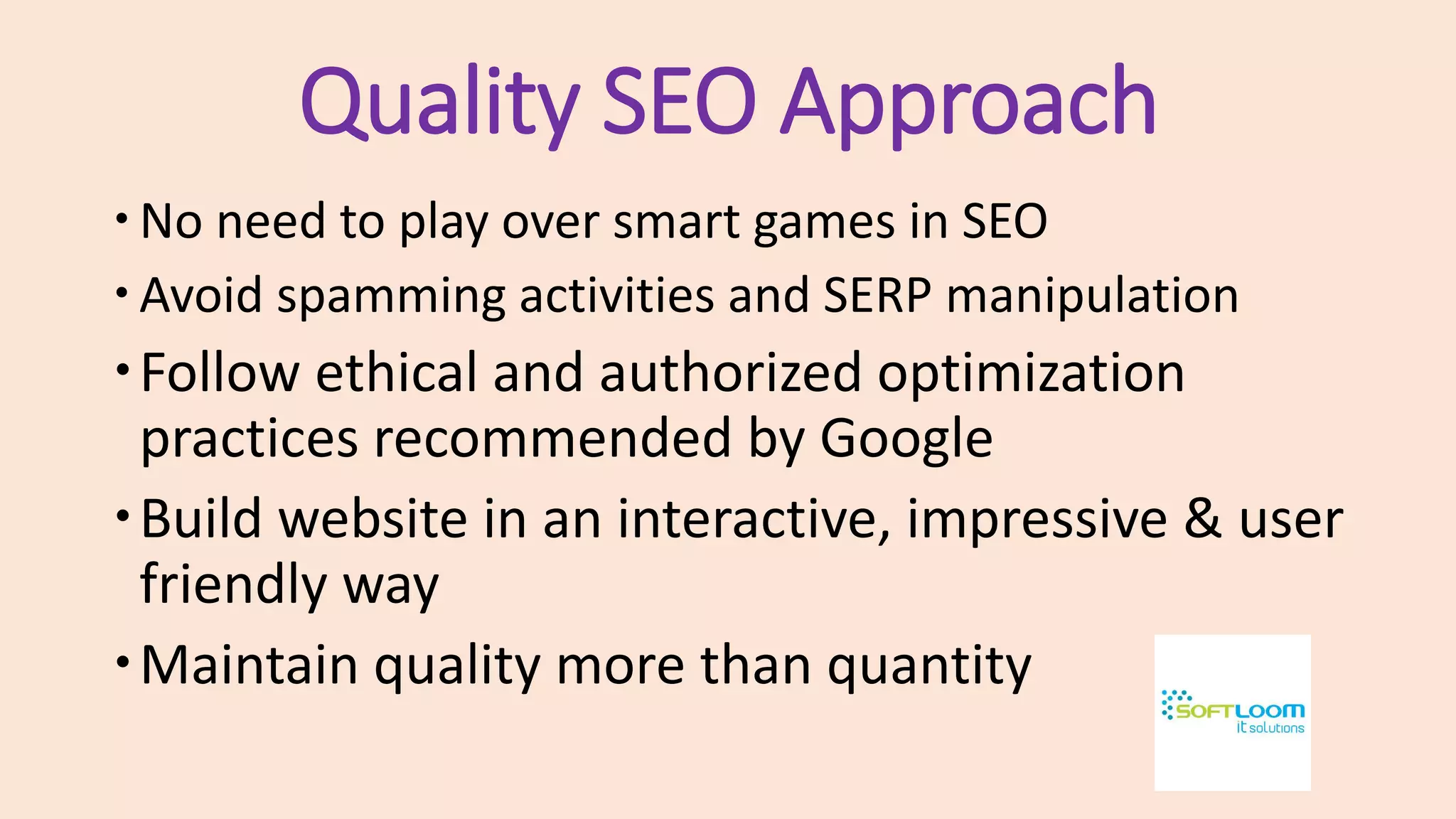 Quality SEO Approach

• No need to play over smart games in SEO
• Avoid spamming activities and SERP manipulation
• Follow ethical and authorized optimization practices recommended by Google
• Build website in an interactive, impressive & user friendly way
• Maintain quality more than quantity

SOFTLOOM
it solutions